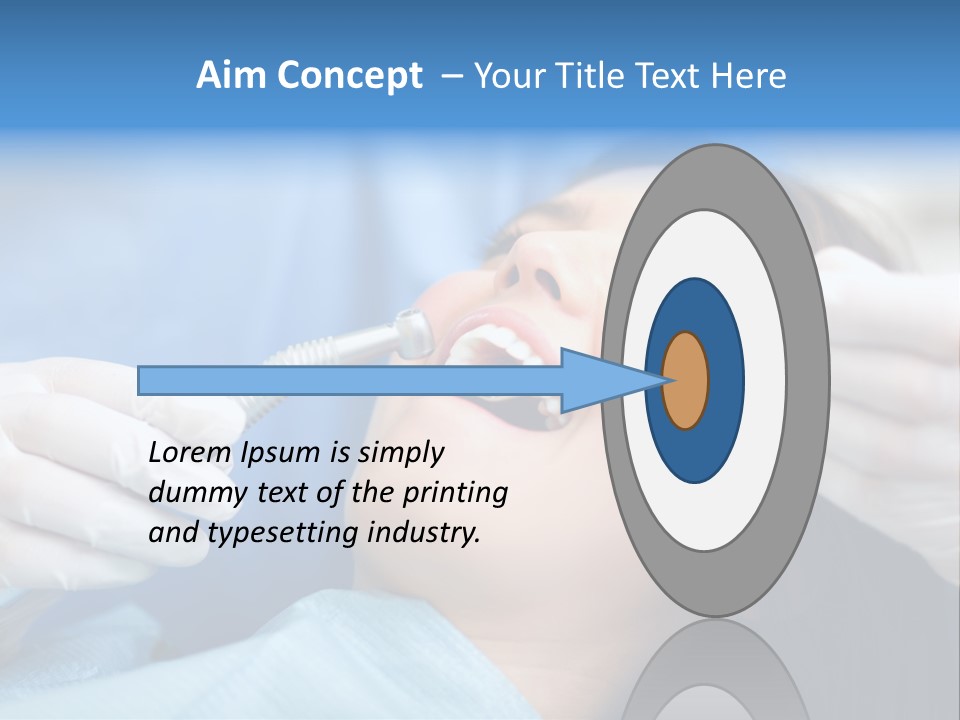 Aim Concept – Your Title Text Here

Lorem Ipsum is simply dummy text of the printing and typesetting industry.